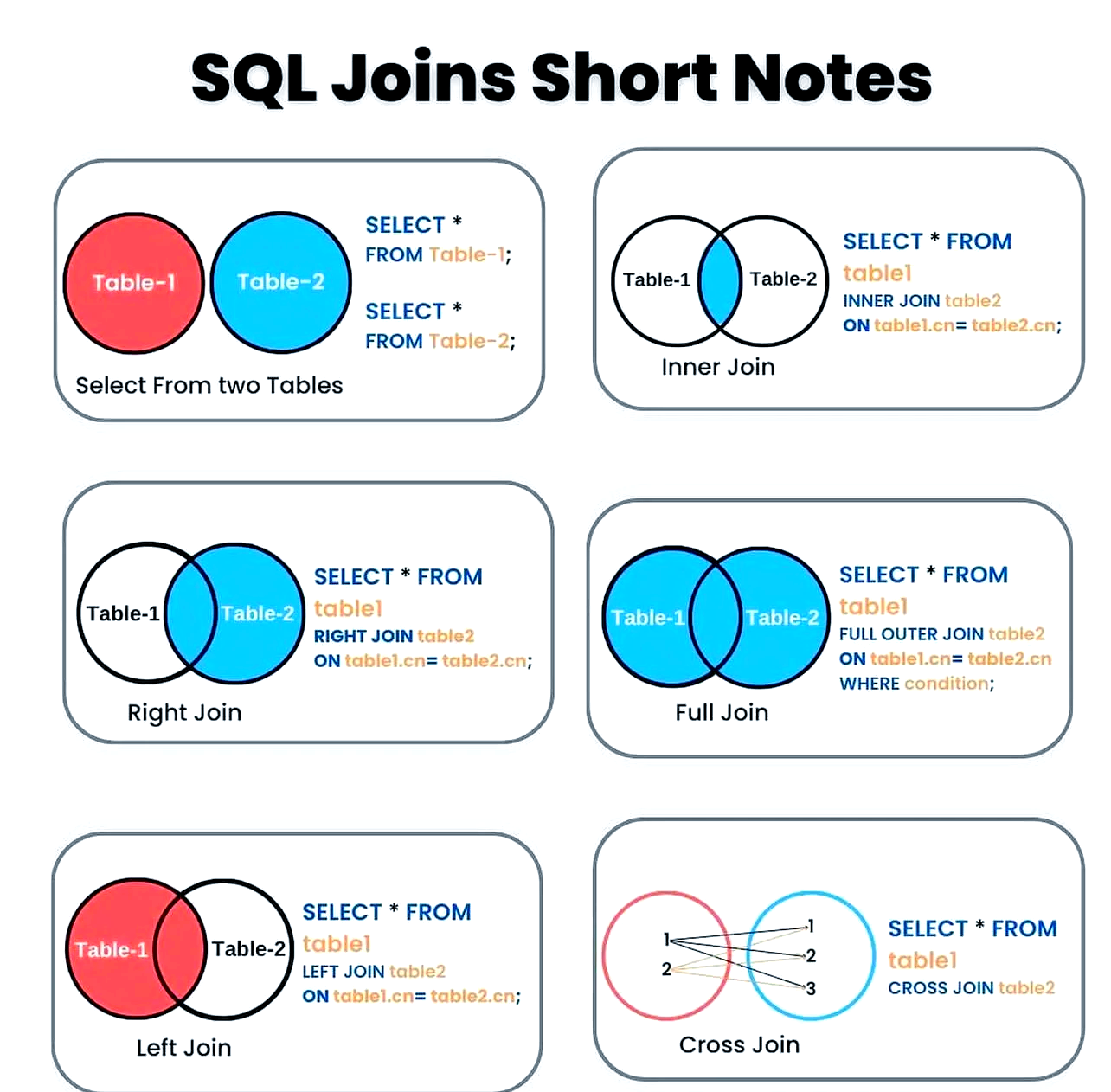 SQL Joins Short Notes

Table-1
Table-2
SELECT *
FROM Table-1;
SELECT *
FROM Table-2;
Select From two Tables

Table-1
Table-2
SELECT * FROM
table1
INNER JOIN table2
ON table1.cn= table2.cn;
Inner Join

Table-1
Table-2
SELECT * FROM
table1
RIGHT JOIN table2
ON table1.cn= table2.cn;
Right Join

Table-1
Table-2
SELECT * FROM
table1
FULL OUTER JOIN table2
ON table1.cn= table2.cn
WHERE condition;
Full Join

Table-1
Table-2
SELECT * FROM
table1
LEFT JOIN table2
ON table1.cn= table2.cn;
Left Join

1
2
1
2
3
SELECT * FROM
table1
CROSS JOIN table2
Cross Join